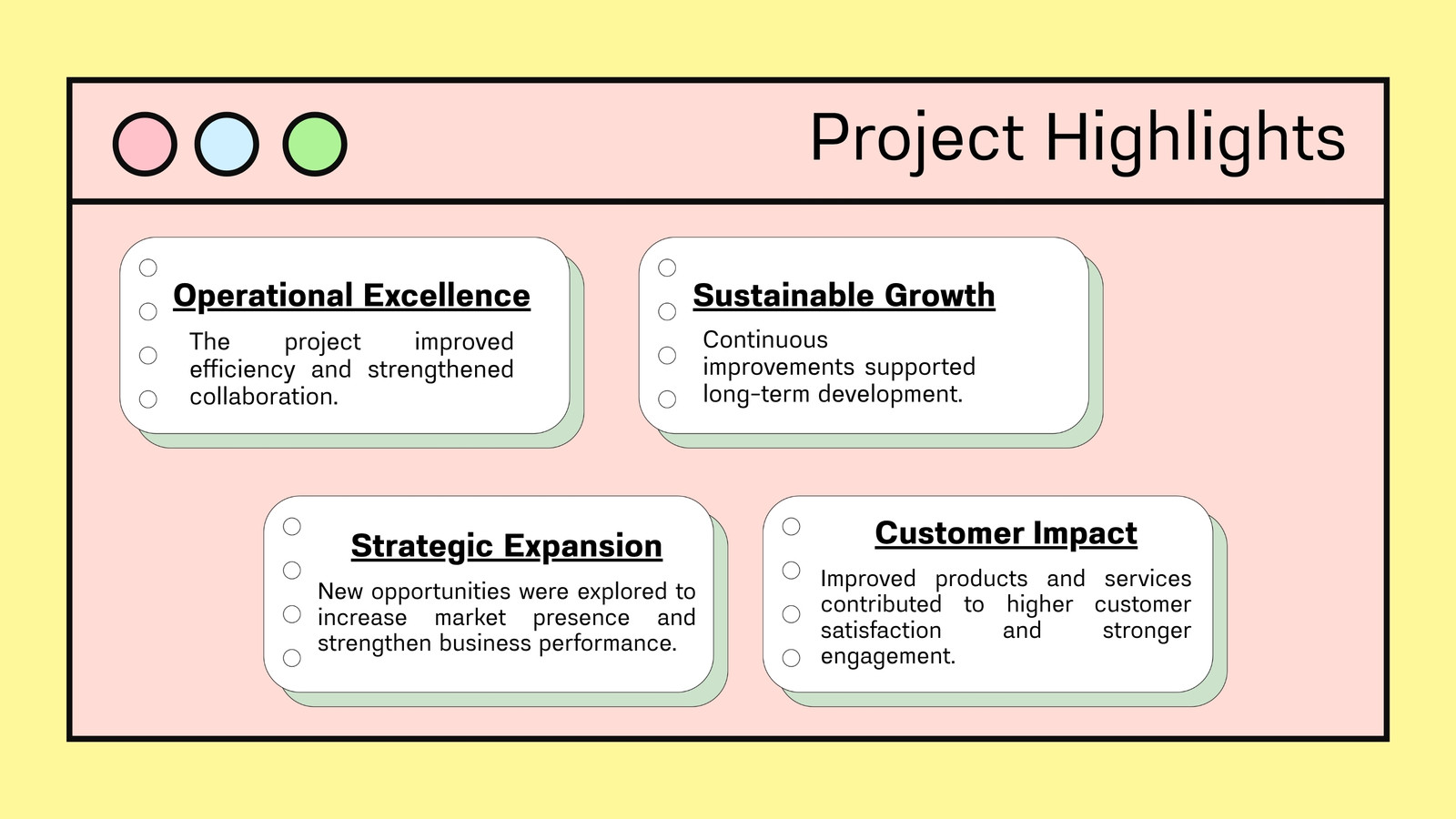 Project Highlights

Operational Excellence

The project improved efficiency and strengthened collaboration.

Sustainable Growth

Continuous improvements supported long-term development.

Strategic Expansion

New opportunities were explored to increase market presence and strengthen business performance.

Customer Impact

Improved products and services contributed to higher customer satisfaction and stronger engagement.